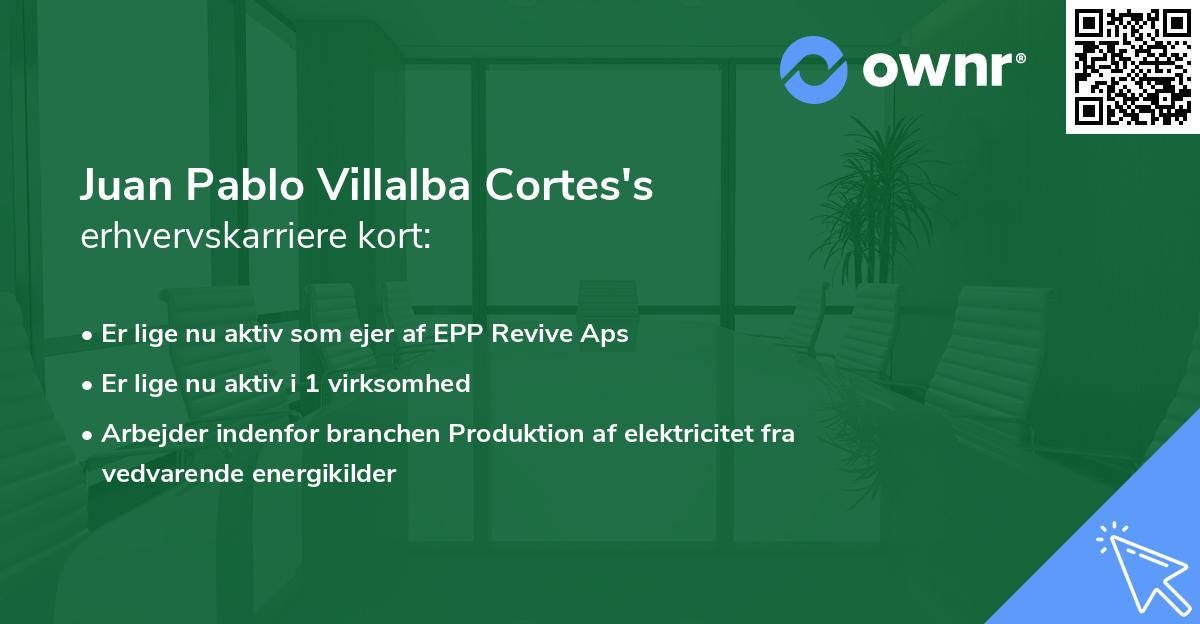 ownr®

Juan Pablo Villalba Cortes's
erhvervskarriere kort:

• Er lige nu aktiv som ejer af EPP Revive Aps
• Er lige nu aktiv i 1 virksomhed
• Arbejder indenfor branchen Produktion af elektricitet fra vedvarende energikilder